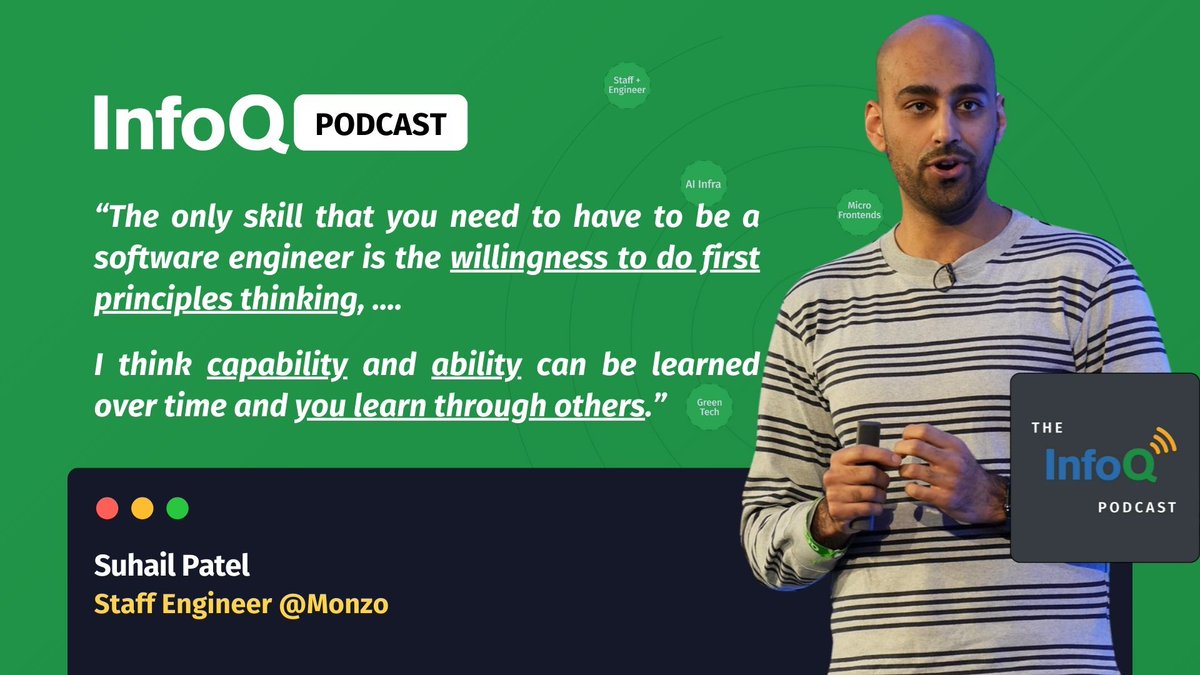 InfoQ PODCAST

Staff + Engineer

AI Infra

Micro Frontends

Green Tech

“The only skill that you need to have to be a software engineer is the willingness to do first principles thinking, ....

I think capability and ability can be learned over time and you learn through others.”

Suhail Patel
Staff Engineer @Monzo

THE InfoQ PODCAST